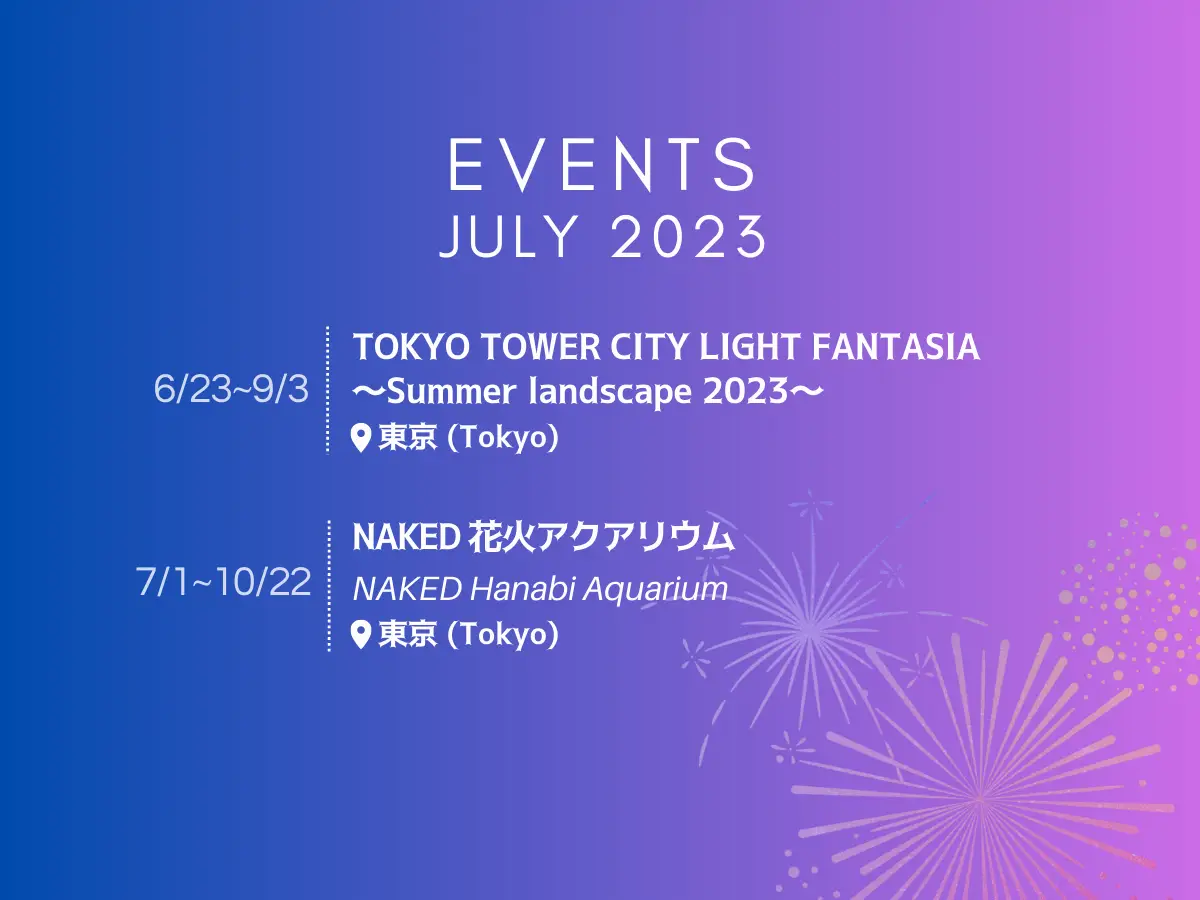 EVENTS
JULY 2023

6/23~9/3

TOKYO TOWER CITY LIGHT FANTASIA
〜Summer landscape 2023〜
東京 (Tokyo)

7/1~10/22

NAKED 花火アクアリウム
NAKED Hanabi Aquarium
東京 (Tokyo)